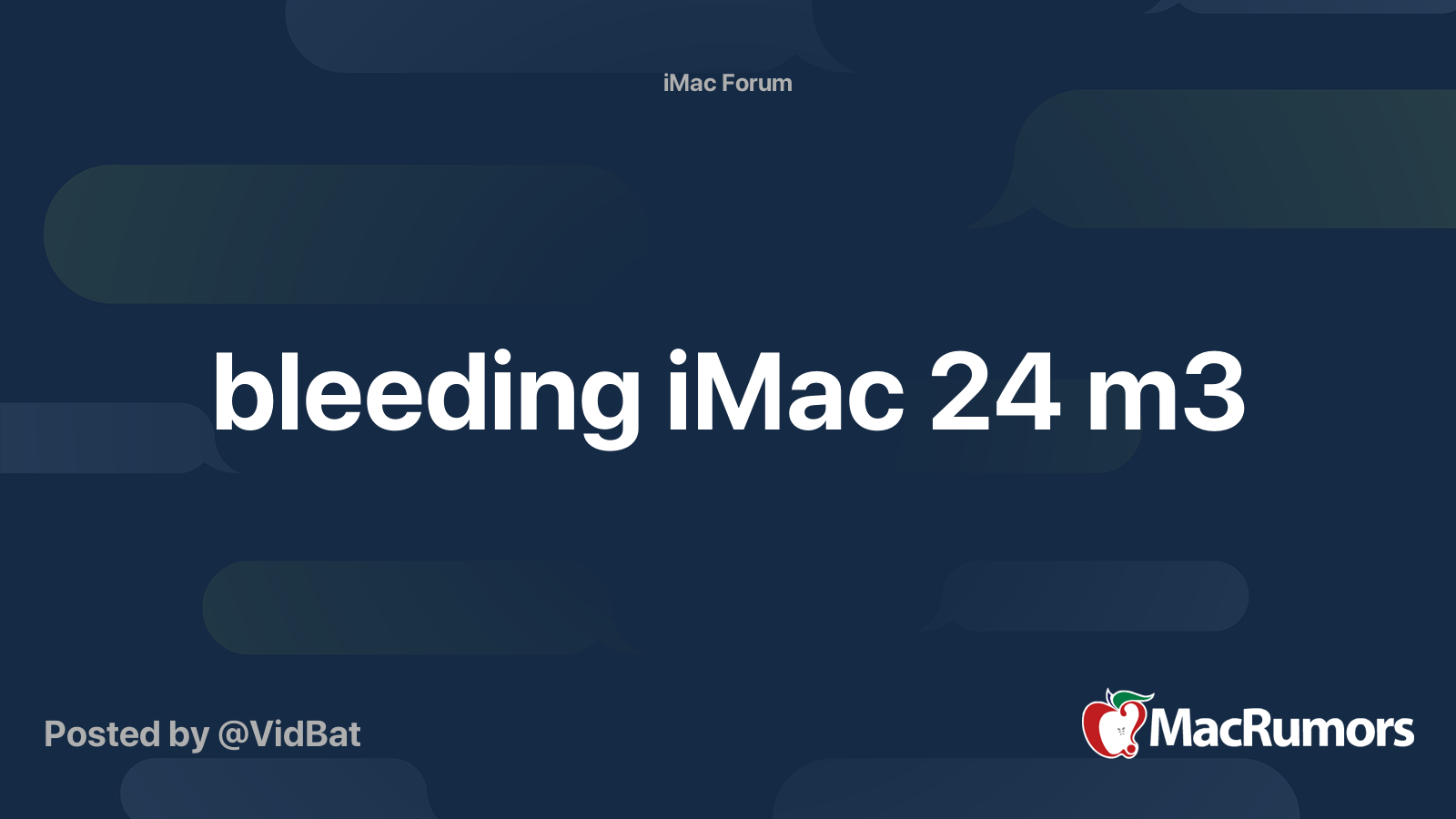 iMac Forum

bleeding iMac 24 m3

Posted by @VidBat

MacRumors